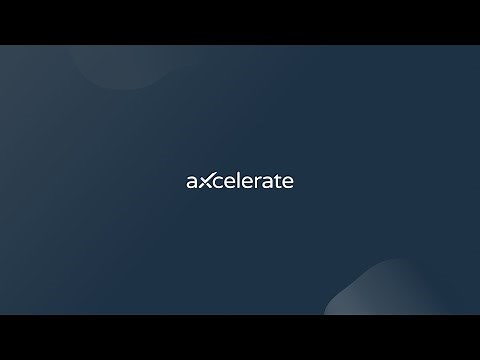 axcelerate